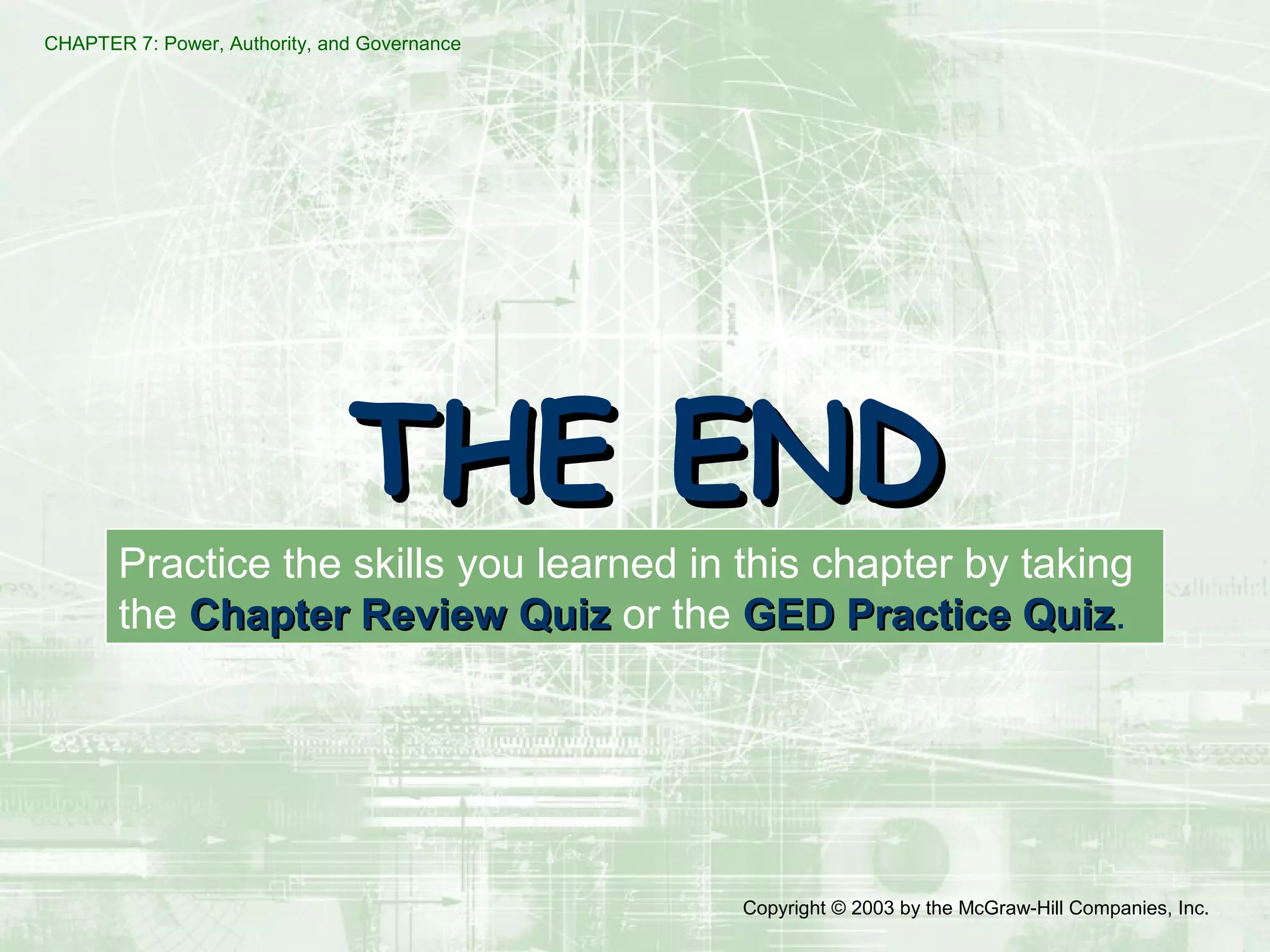 CHAPTER 7: Power, Authority, and Governance

THE END

Practice the skills you learned in this chapter by taking the Chapter Review Quiz or the GED Practice Quiz.

Copyright © 2003 by the McGraw-Hill Companies, Inc.